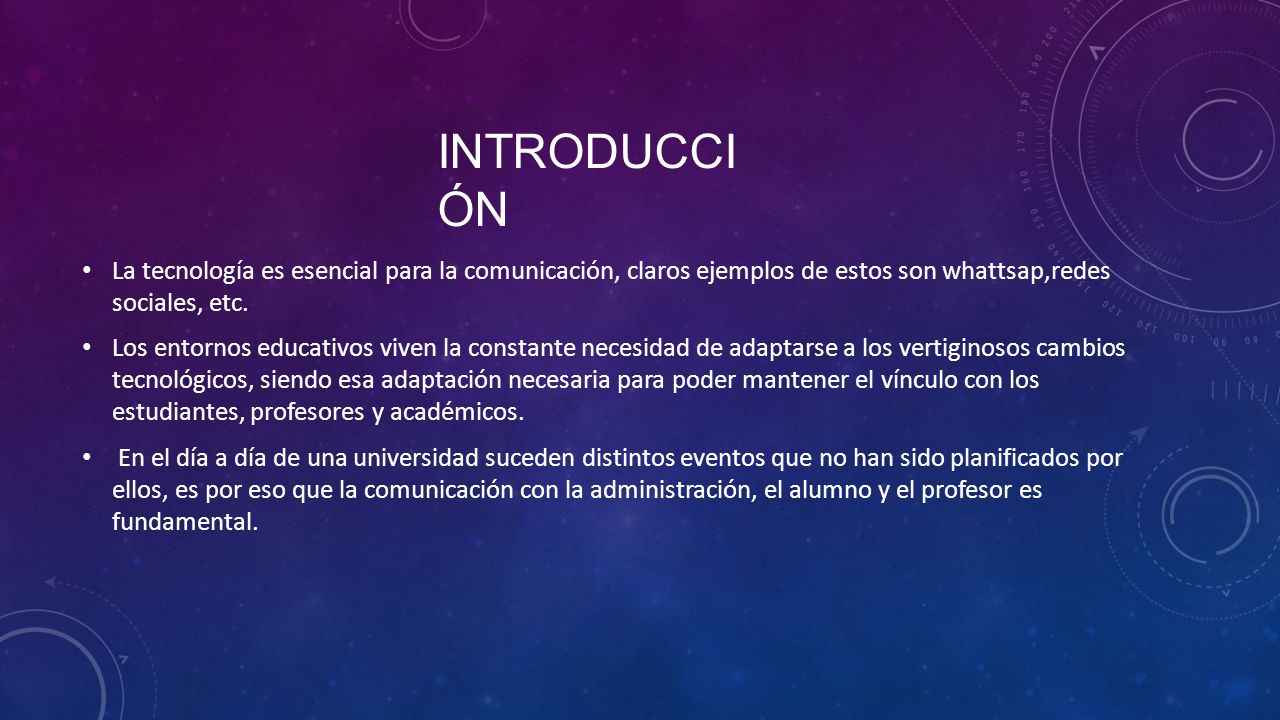 INTRODUCCIÓN

• La tecnología es esencial para la comunicación, claros ejemplos de estos son whattsap,redes sociales, etc.

• Los entornos educativos viven la constante necesidad de adaptarse a los vertiginosos cambios tecnológicos, siendo esa adaptación necesaria para poder mantener el vínculo con los estudiantes, profesores y académicos.

• En el día a día de una universidad suceden distintos eventos que no han sido planificados por ellos, es por eso que la comunicación con la administración, el alumno y el profesor es fundamental.